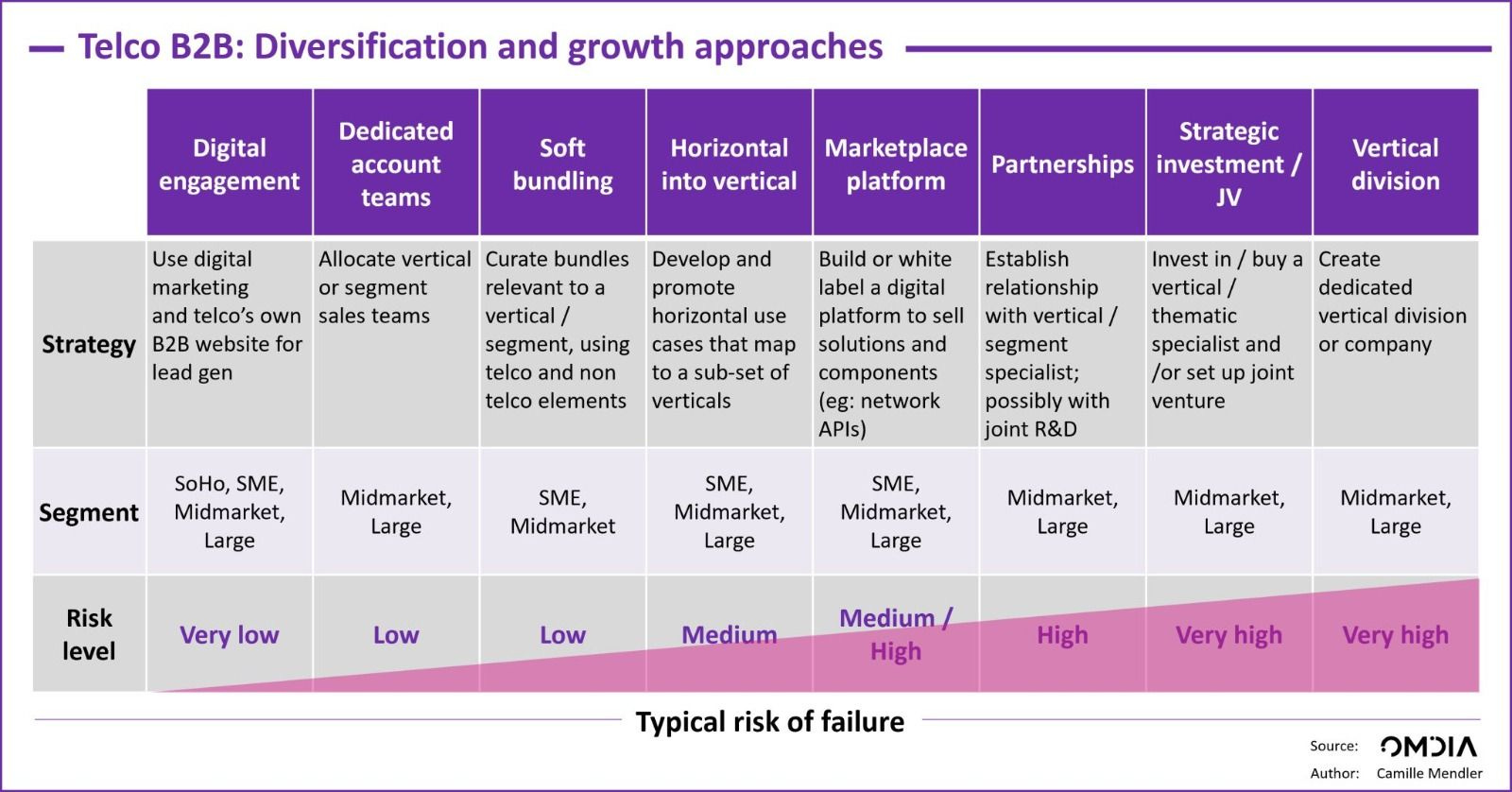 Telco B2B: Diversification and growth approaches

| | Digital engagement | Dedicated account teams | Soft bundling | Horizontal into vertical | Marketplace platform | Partnerships | Strategic investment / JV | Vertical division |
|---|---|---|---|---|---|---|---|---|
| Strategy | Use digital marketing and telco's own B2B website for lead gen | Allocate vertical or segment sales teams | Curate bundles relevant to a vertical / segment, using telco and non telco elements | Develop and promote horizontal use cases that map to a sub-set of verticals | Build or white label a digital platform to sell solutions and components (eg: network APIs) | Establish relationship with vertical / segment specialist; possibly with joint R&D | Invest in / buy a vertical / thematic specialist and /or set up joint venture | Create dedicated vertical division or company |
| Segment | SoHo, SME, Midmarket, Large | Midmarket, Large | SME, Midmarket | SME, Midmarket, Large | SME, Midmarket, Large | Midmarket, Large | Midmarket, Large | Midmarket, Large |
| Risk level | Very low | Low | Low | Medium | Medium / High | High | Very high | Very high |

Typical risk of failure

Source: OMDIA
Author: Camille Mendler